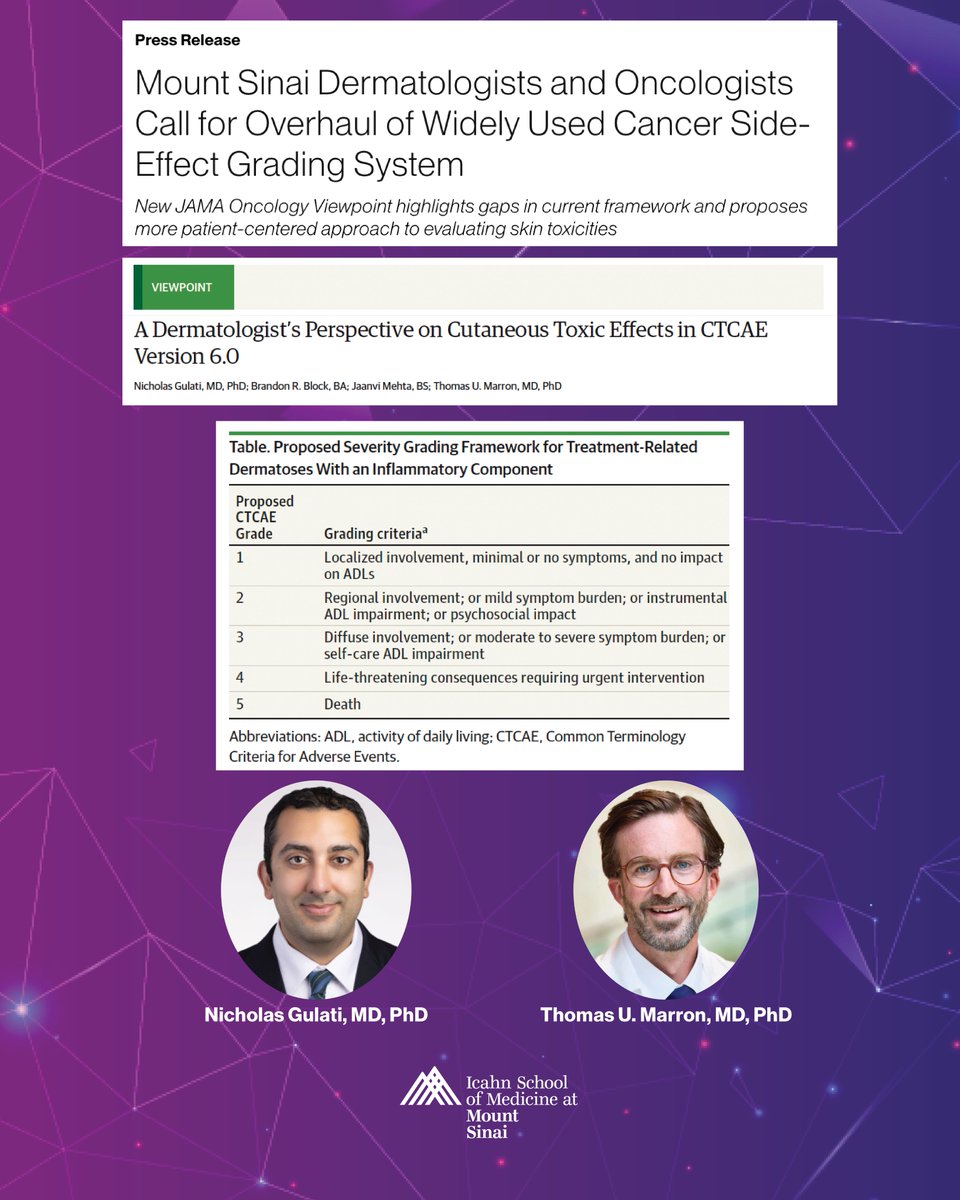 Press Release

Mount Sinai Dermatologists and Oncologists Call for Overhaul of Widely Used Cancer Side-Effect Grading System

New JAMA Oncology Viewpoint highlights gaps in current framework and proposes more patient-centered approach to evaluating skin toxicities

VIEWPOINT

A Dermatologist's Perspective on Cutaneous Toxic Effects in CTCAE Version 6.0

Nicholas Gulati, MD, PhD; Brandon R. Block, BA; Jaanvi Mehta, BS; Thomas U. Marron, MD, PhD

Table. Proposed Severity Grading Framework for Treatment-Related Dermatoses With an Inflammatory Component

| Proposed CTCAE Grade | Grading criteria$^a$ |
|---|---|
| 1 | Localized involvement, minimal or no symptoms, and no impact on ADLs |
| 2 | Regional involvement; or mild symptom burden; or instrumental ADL impairment; or psychosocial impact |
| 3 | Diffuse involvement; or moderate to severe symptom burden; or self-care ADL impairment |
| 4 | Life-threatening consequences requiring urgent intervention |
| 5 | Death |

Abbreviations: ADL, activity of daily living; CTCAE, Common Terminology Criteria for Adverse Events.

Nicholas Gulati, MD, PhD

Thomas U. Marron, MD, PhD

Icahn School of Medicine at Mount Sinai